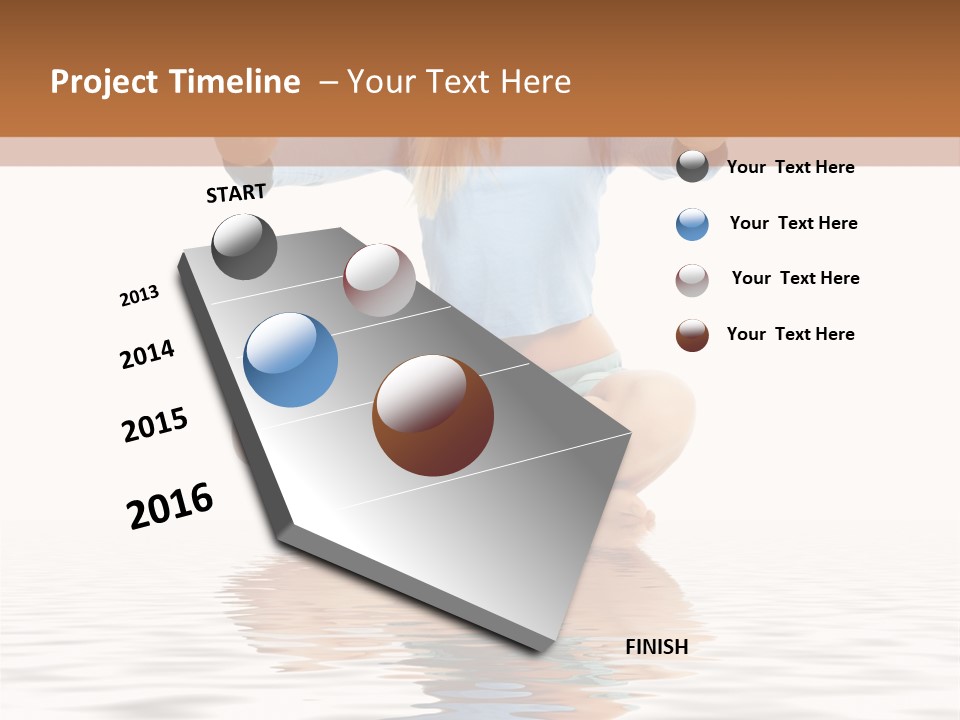 Project Timeline – Your Text Here

START

2013

2014

2015

2016

FINISH

Your Text Here

Your Text Here

Your Text Here

Your Text Here